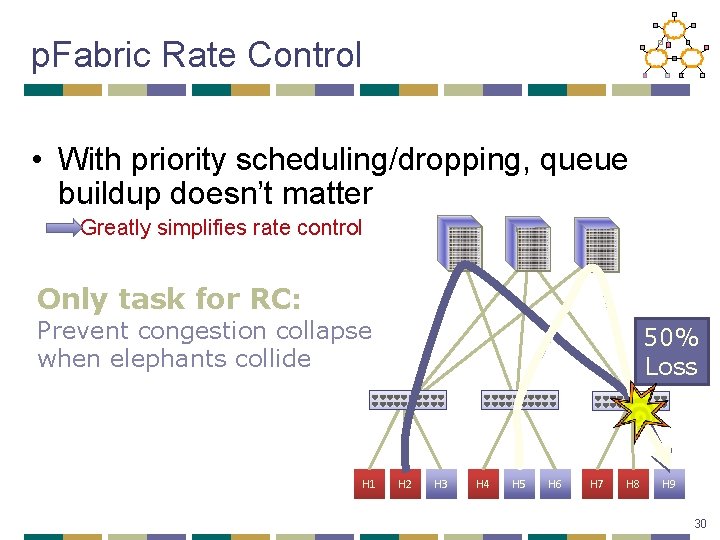 pFabric Rate Control

• With priority scheduling/dropping, queue buildup doesn't matter

Greatly simplifies rate control

Only task for RC:
Prevent congestion collapse when elephants collide

50% Loss

H1 H2 H3 H4 H5 H6 H7 H8 H9

30